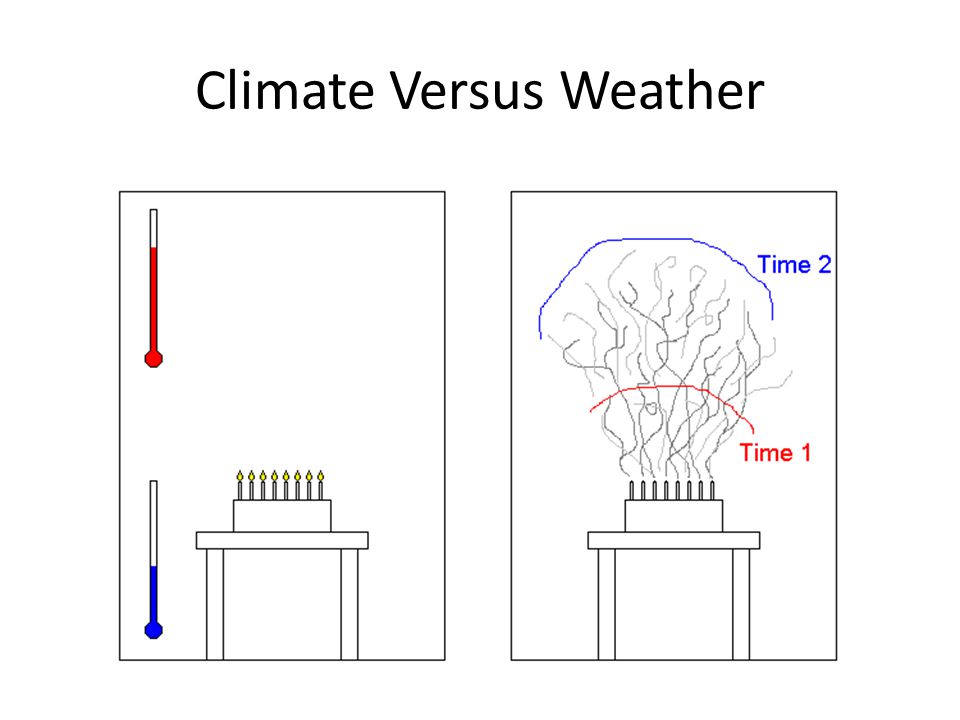 Climate Versus Weather

Time 2

Time 1